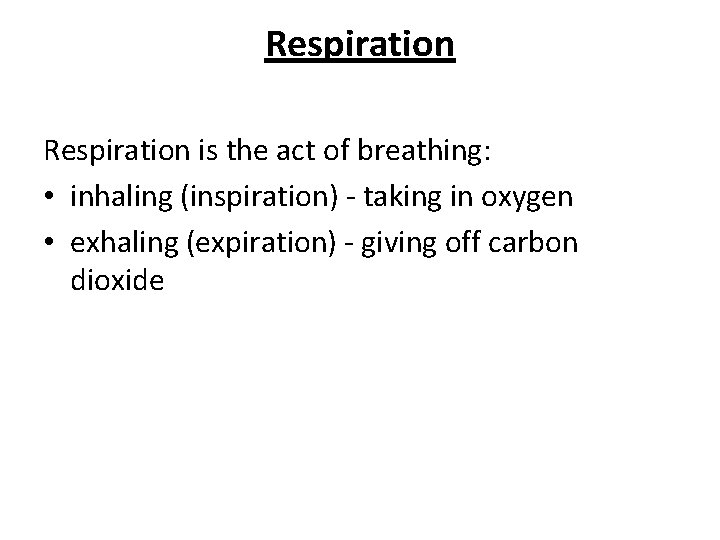 Respiration

Respiration is the act of breathing:
• inhaling (inspiration) - taking in oxygen
• exhaling (expiration) - giving off carbon dioxide